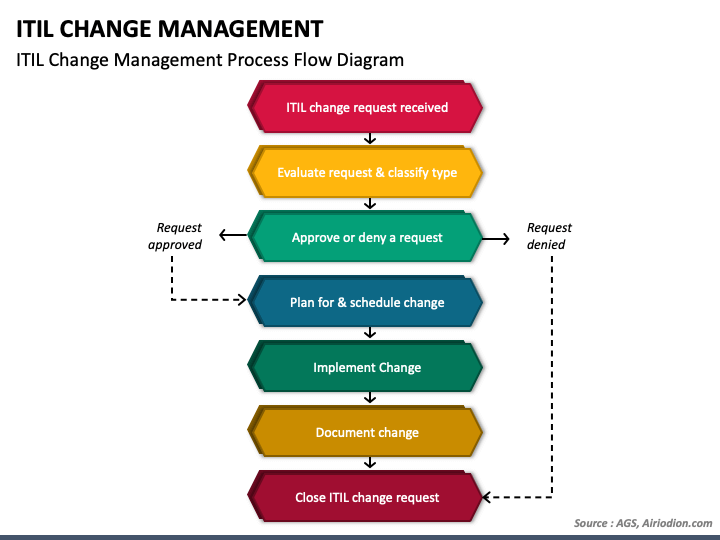 ITIL CHANGE MANAGEMENT

ITIL Change Management Process Flow Diagram

ITIL change request received

Evaluate request & classify type

Request approved

Approve or deny a request

Request denied

Plan for & schedule change

Implement Change

Document change

Close ITIL change request

Source : AGS, Airiodion.com